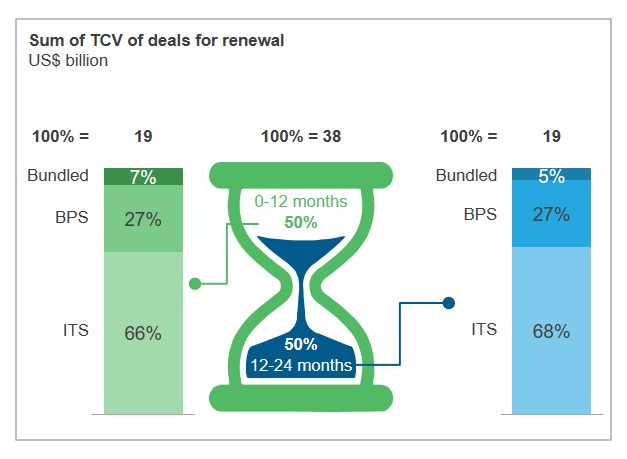 Sum of TCV of deals for renewal
US$ billion

100% = 19

Bundled 7%
BPS 27%
ITS 66%

100% = 38

0-12 months
50%

50%
12-24 months

100% = 19

Bundled 5%
BPS 27%
ITS 68%